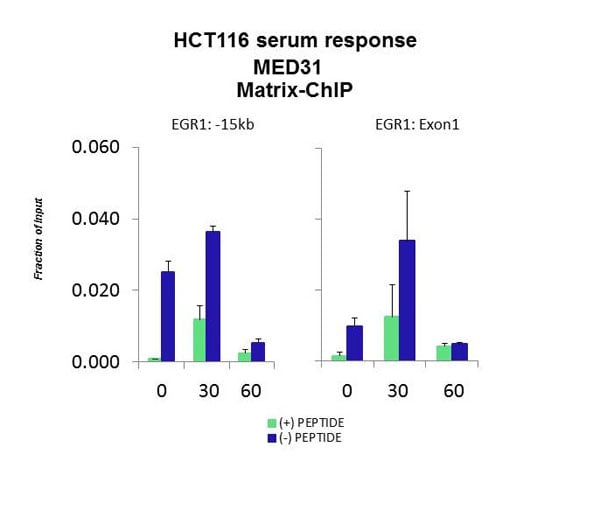 HCT116 serum response
MED31
Matrix-ChIP

EGR1: -15kb

EGR1: Exon1

Fraction of Input

0.060
0.040
0.020
0.000

0 30 60

0 30 60

(+) PEPTIDE
(-) PEPTIDE